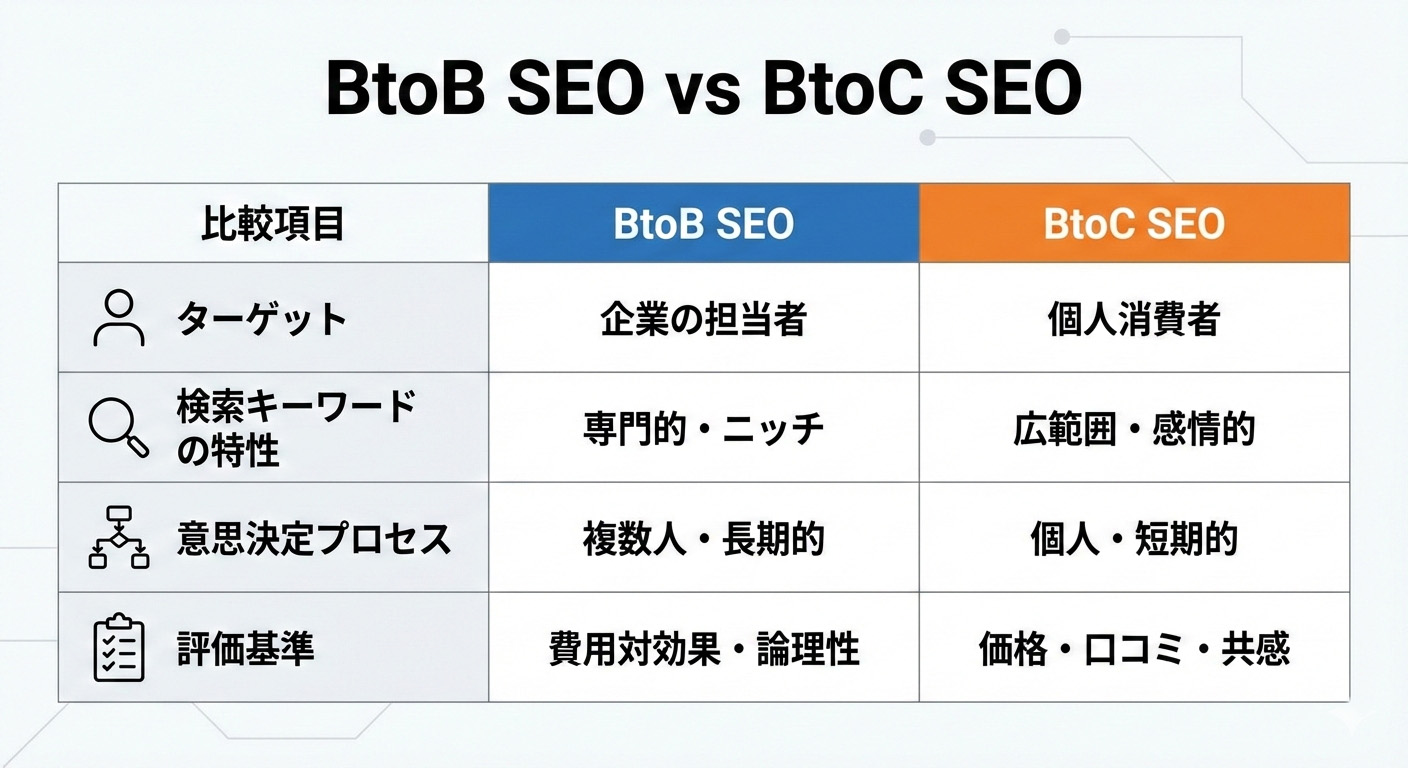 BtoB SEO vs BtoC SEO

| 比較項目 | BtoB SEO | BtoC SEO |
|---|---|---|
| ターゲット | 企業の担当者 | 個人消費者 |
| 検索キーワードの特性 | 専門的・ニッチ | 広範囲・感情的 |
| 意思決定プロセス | 複数人・長期的 | 個人・短期的 |
| 評価基準 | 費用対効果・論理性 | 価格・口コミ・共感 |